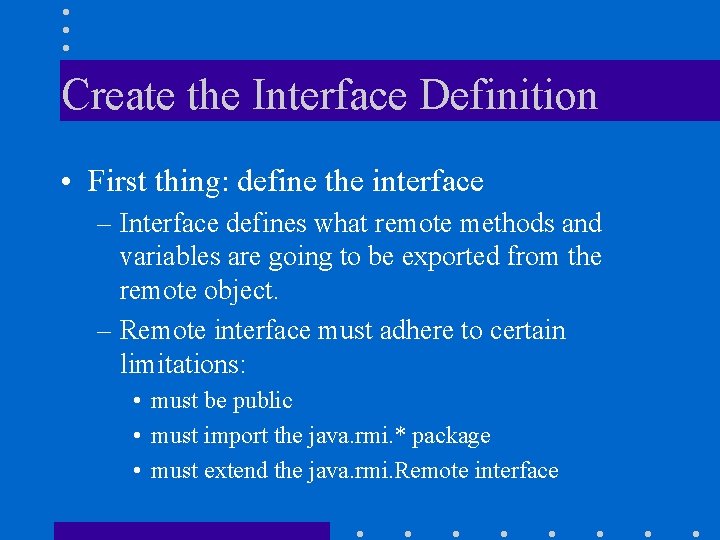 Create the Interface Definition

• First thing: define the interface

– Interface defines what remote methods and variables are going to be exported from the remote object.

– Remote interface must adhere to certain limitations:

• must be public

• must import the java.rmi.* package

• must extend the java.rmi.Remote interface